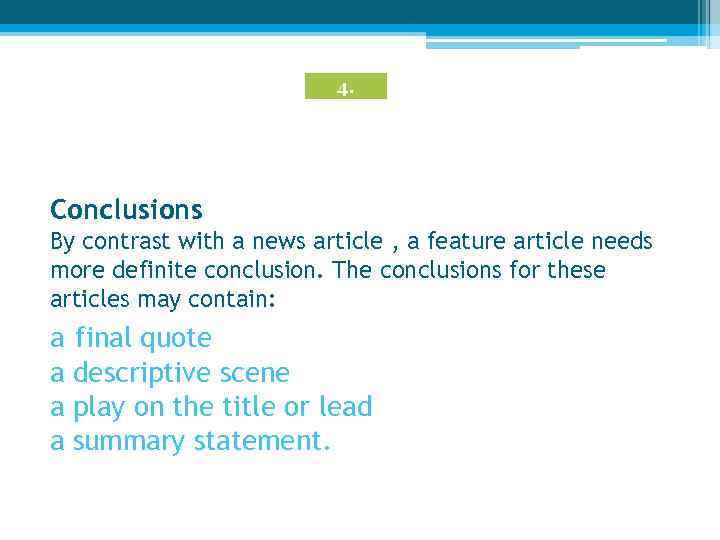 4.

Conclusions
By contrast with a news article , a feature article needs more definite conclusion. The conclusions for these articles may contain:

a final quote
a descriptive scene
a play on the title or lead
a summary statement.